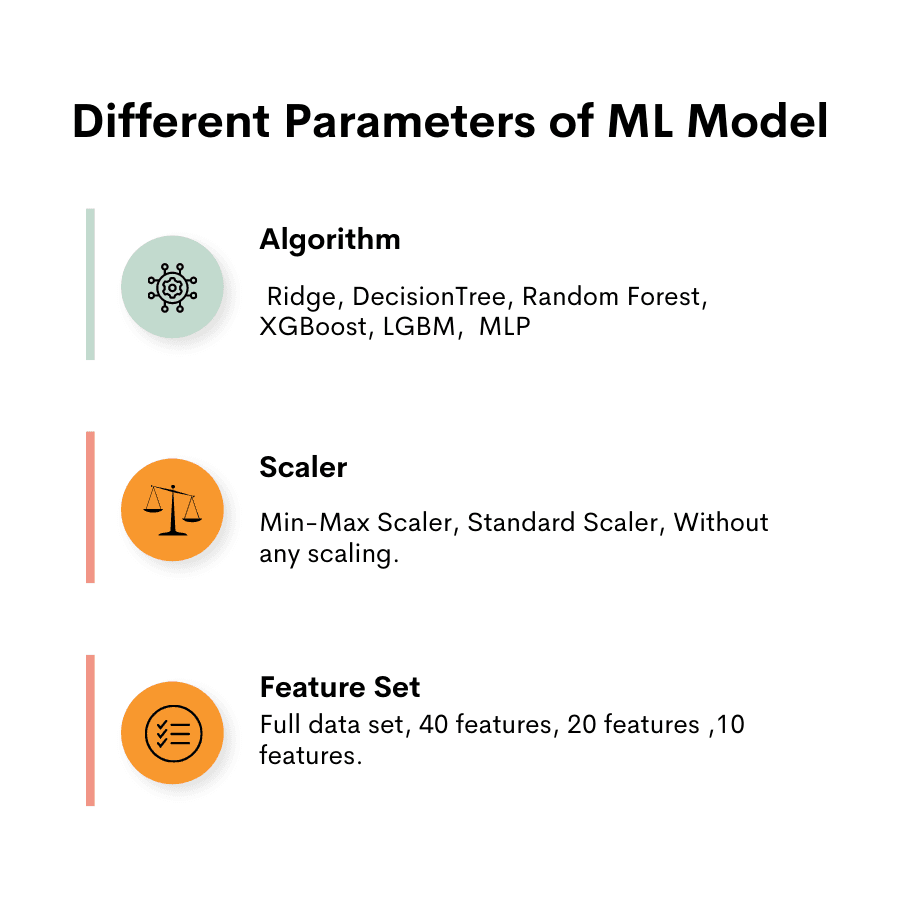 Different Parameters of ML Model

Algorithm

Ridge, DecisionTree, Random Forest, XGBoost, LGBM, MLP

Scaler

Min-Max Scaler, Standard Scaler, Without any scaling.

Feature Set

Full data set, 40 features, 20 features ,10 features.